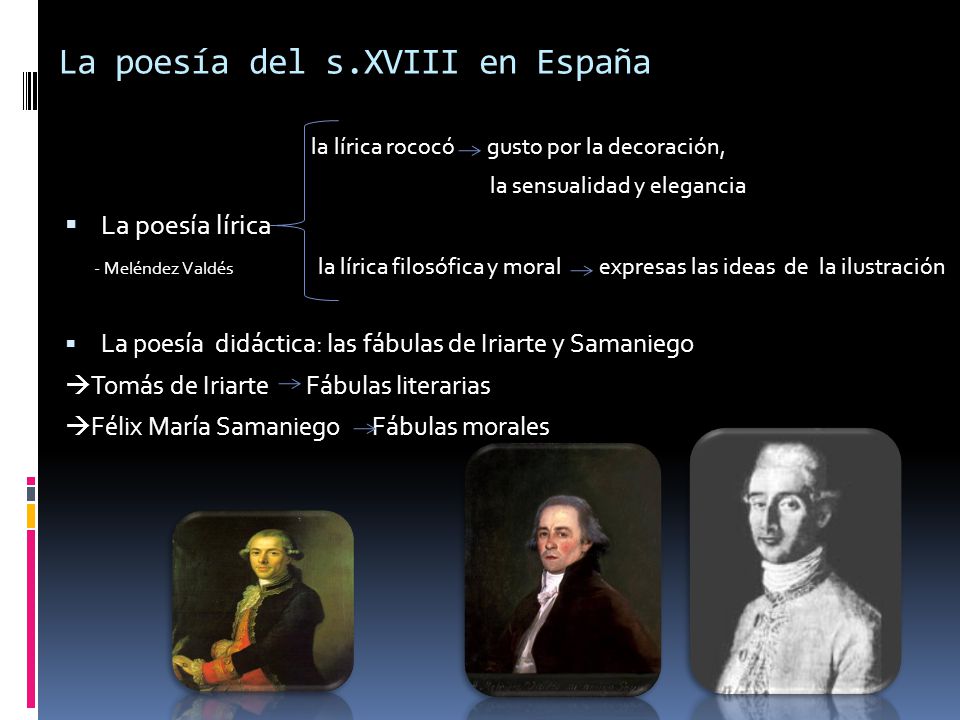 La poesía del s.XVIII en España

la lírica rococó → gusto por la decoración, la sensualidad y elegancia

▪ La poesía lírica

- Meléndez Valdés

la lírica filosófica y moral → expresas las ideas de la ilustración

▪ La poesía didáctica: las fábulas de Iriarte y Samaniego

→Tomás de Iriarte → Fábulas literarias

→Félix María Samaniego → Fábulas morales